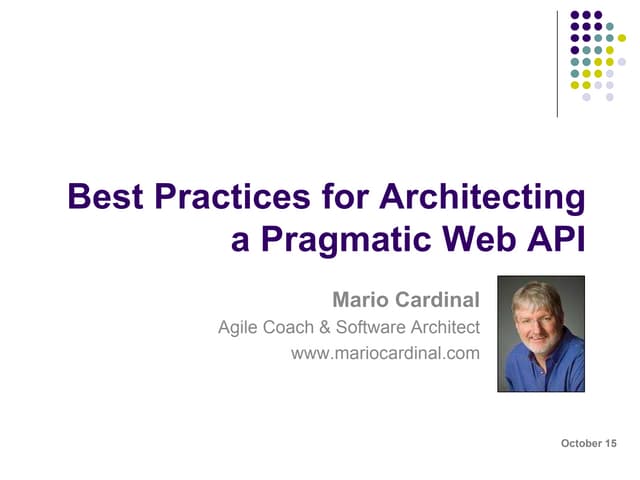 Best Practices for Architecting a Pragmatic Web API

Mario Cardinal
Agile Coach & Software Architect
www.mariocardinal.com

October 15